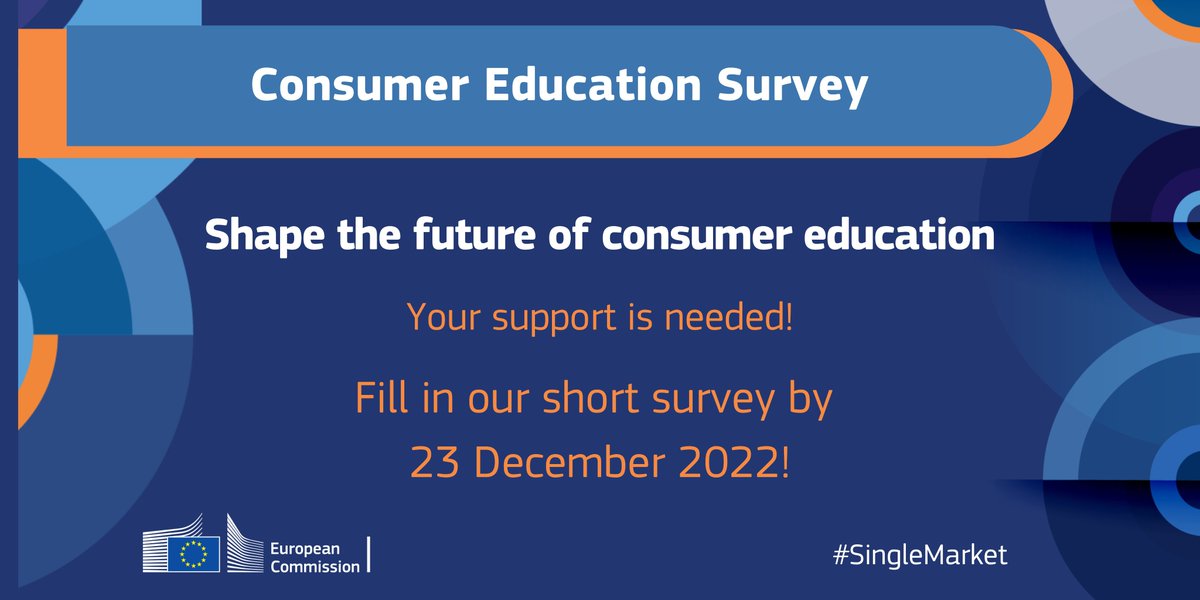 Consumer Education Survey

Shape the future of consumer education

Your support is needed!

Fill in our short survey by 23 December 2022!

European Commission

#SingleMarket